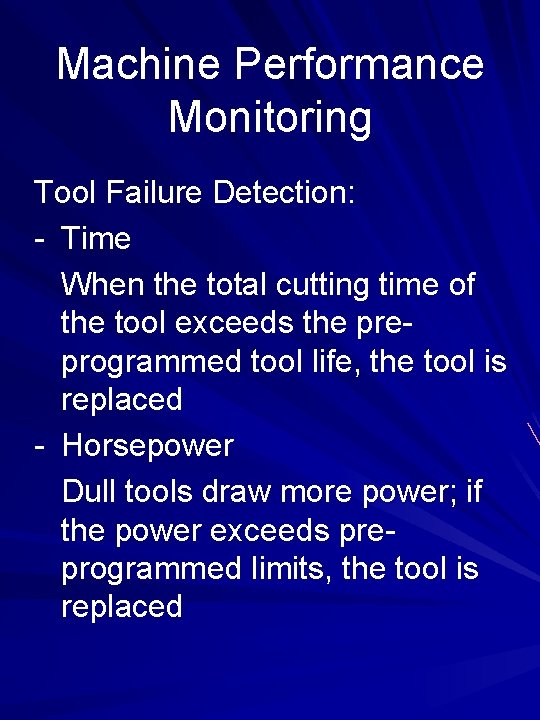 Machine Performance Monitoring

Tool Failure Detection:

- Time

When the total cutting time of the tool exceeds the pre-programmed tool life, the tool is replaced

- Horsepower

Dull tools draw more power; if the power exceeds pre-programmed limits, the tool is replaced